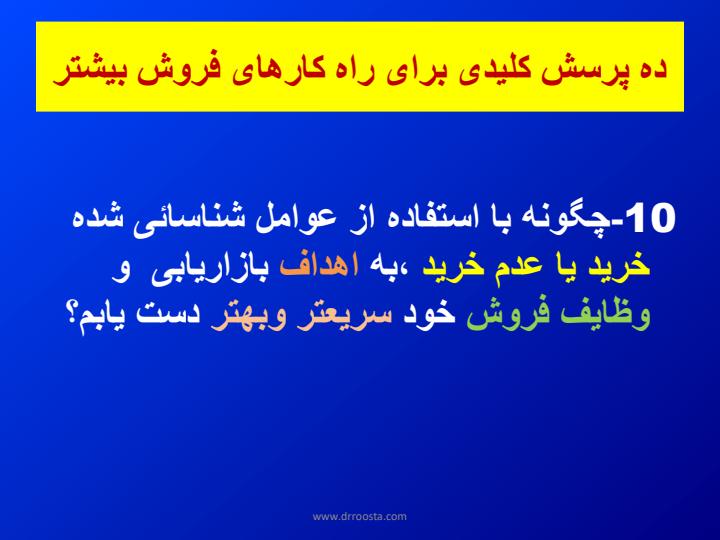 ده پرسش کلیدی برای راه کارهای فروش بیشتر

10-چگونه با استفاده از عوامل شناسائی شده خرید یا عدم خرید ،به اهداف بازاریابی و وظایف فروش خود سریعتر وبهتر دست یابم؟

www.drroosta.com